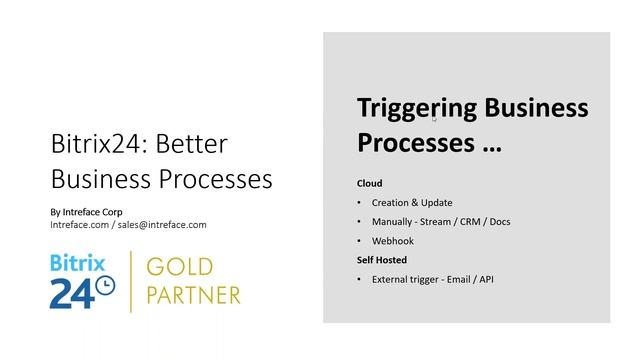 Bitrix24: Better Business Processes

By Intreface Corp
Intreface.com / sales@intreface.com

Bitrix 24 GOLD PARTNER

Triggering Business Processes …

Cloud

• Creation & Update
• Manually - Stream / CRM / Docs
• Webhook

Self Hosted

• External trigger - Email / API